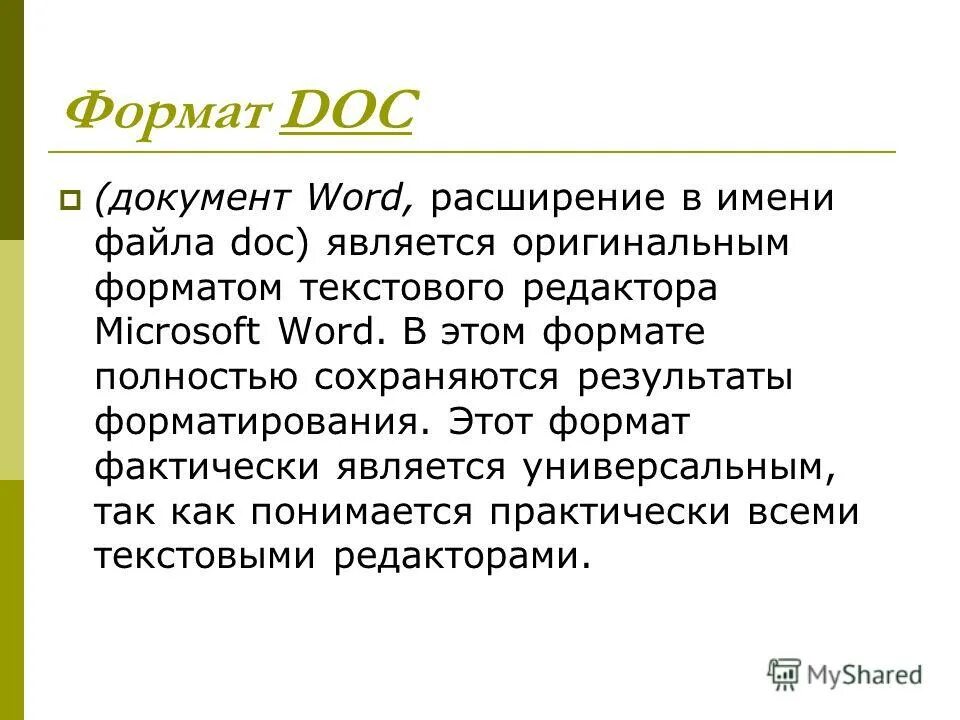 Формат DOC

(документ Word, расширение в имени файла doc) является оригинальным форматом текстового редактора Microsoft Word. В этом формате полностью сохраняются результаты форматирования. Этот формат фактически является универсальным, так как понимается практически всеми текстовыми редакторами.

MyShared